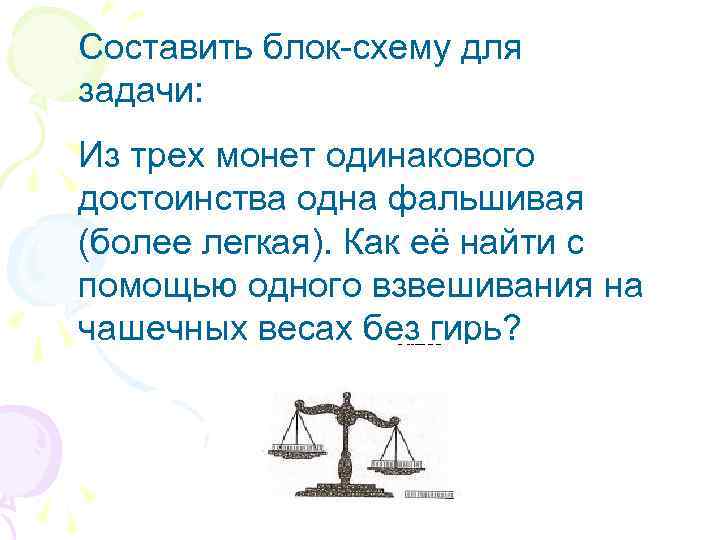 Составить блок-схему для задачи:

Из трех монет одинакового достоинства одна фальшивая (более легкая). Как её найти с помощью одного взвешивания на чашечных весах без гирь?